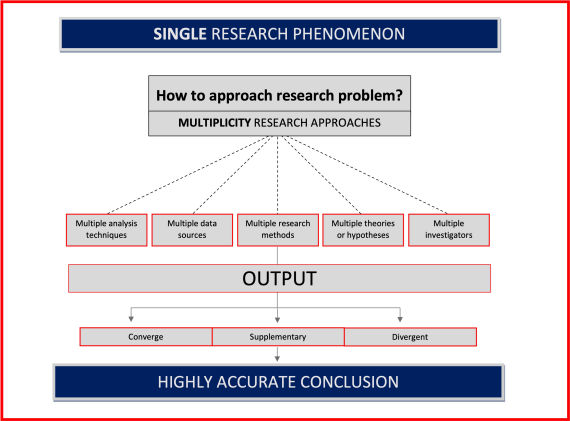 SINGLE RESEARCH PHENOMENON

How to approach research problem?

MULTIPLICITY RESEARCH APPROACHES

Multiple analysis techniques

Multiple data sources

Multiple research methods

Multiple theories or hypotheses

Multiple investigators

OUTPUT

Converge

Supplementary

Divergent

HIGHLY ACCURATE CONCLUSION